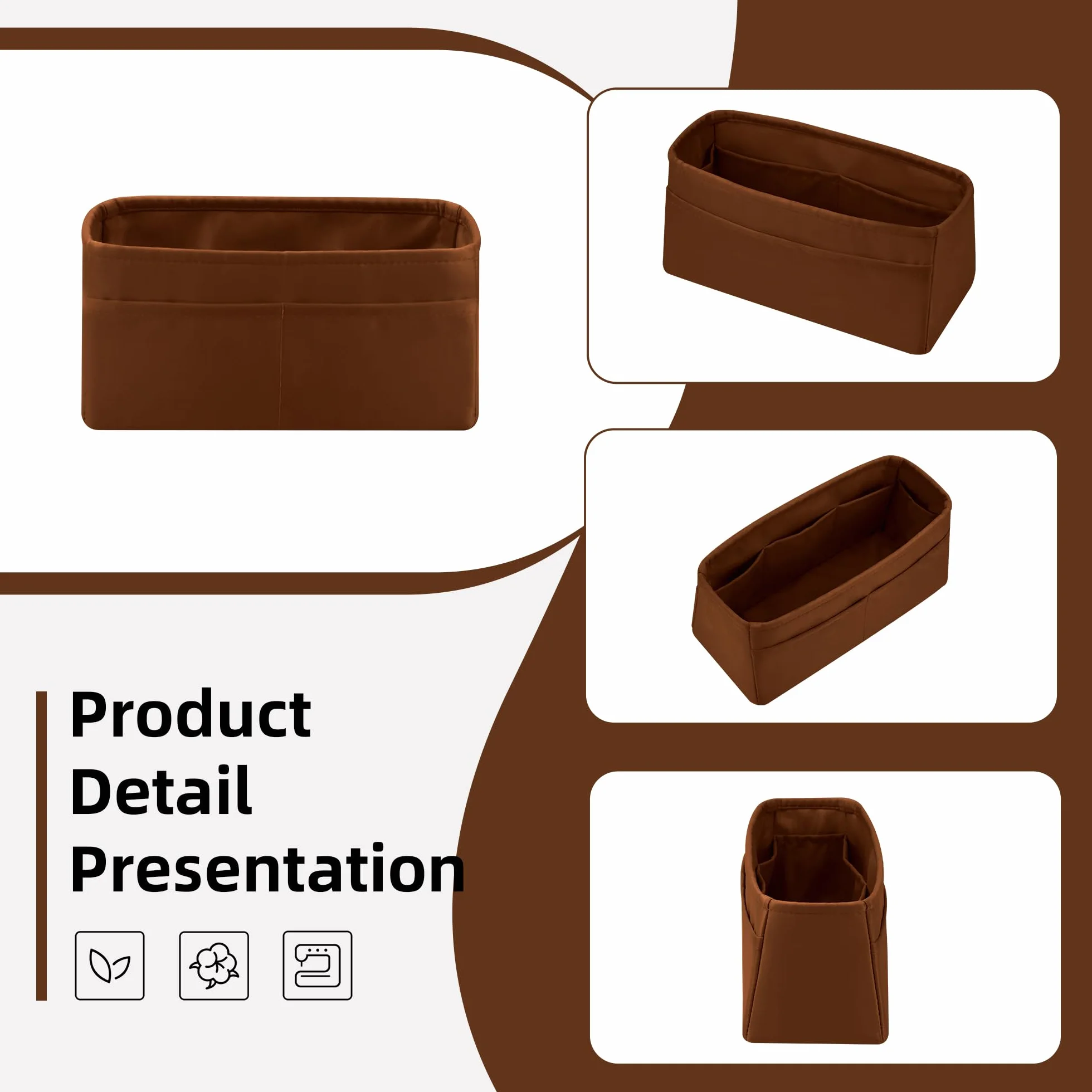 Product
Detail
Presentation